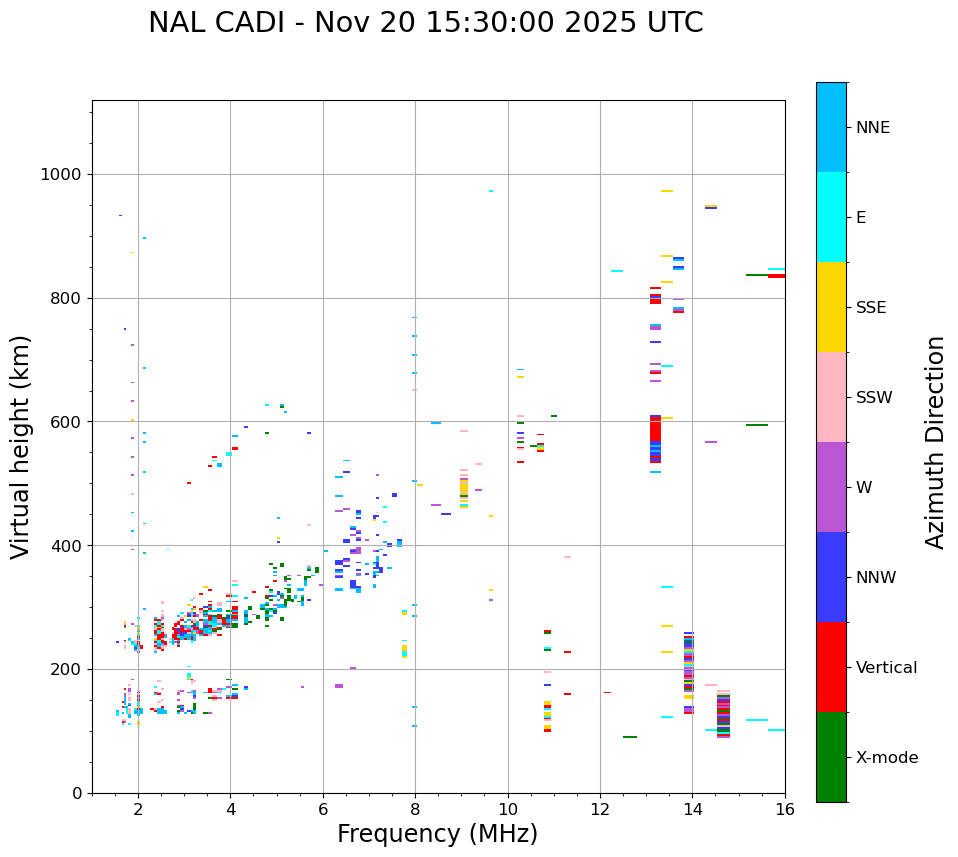 NAL CADI - Nov 20 15:30:00 2025 UTC

Virtual height (km)

1000
800
600
400
200
0

2
4
6
8
10
12
14
16

Frequency (MHz)

NNE
E
SSE
SSW
W
NNW
Vertical
X-mode

Azimuth Direction